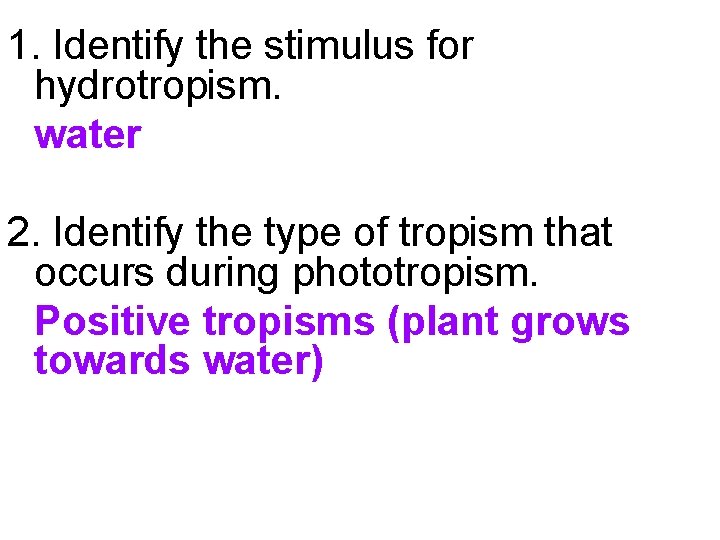 1. Identify the stimulus for hydrotropism.

water

2. Identify the type of tropism that occurs during phototropism.

Positive tropisms (plant grows towards water)